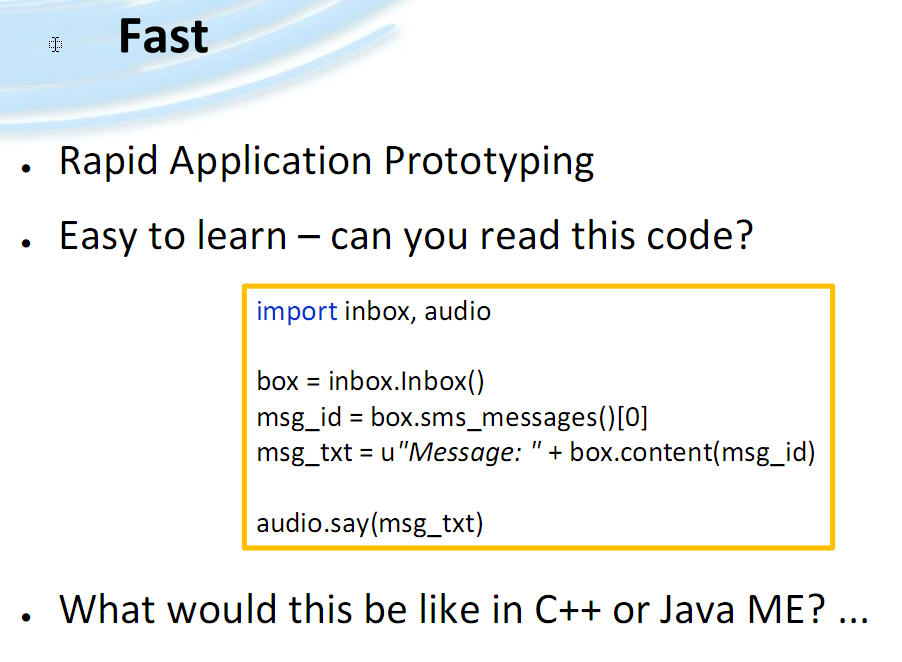 Fast

• Rapid Application Prototyping

• Easy to learn – can you read this code?

import inbox, audio

box = inbox.Inbox()
msg_id = box.sms_messages()[0]
msg_txt = u"Message: " + box.content(msg_id)

audio.say(msg_txt)

• What would this be like in C++ or Java ME? ...